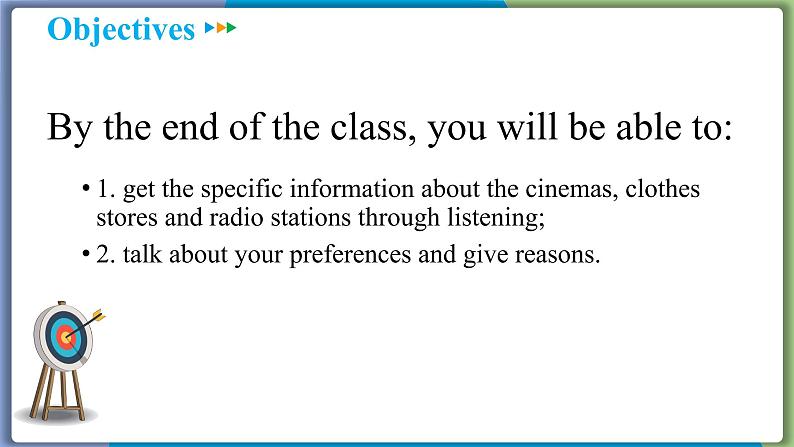 Objectives

By the end of the class, you will be able to:

• 1. get the specific information about the cinemas, clothes stores and radio stations through listening;

• 2. talk about your preferences and give reasons.